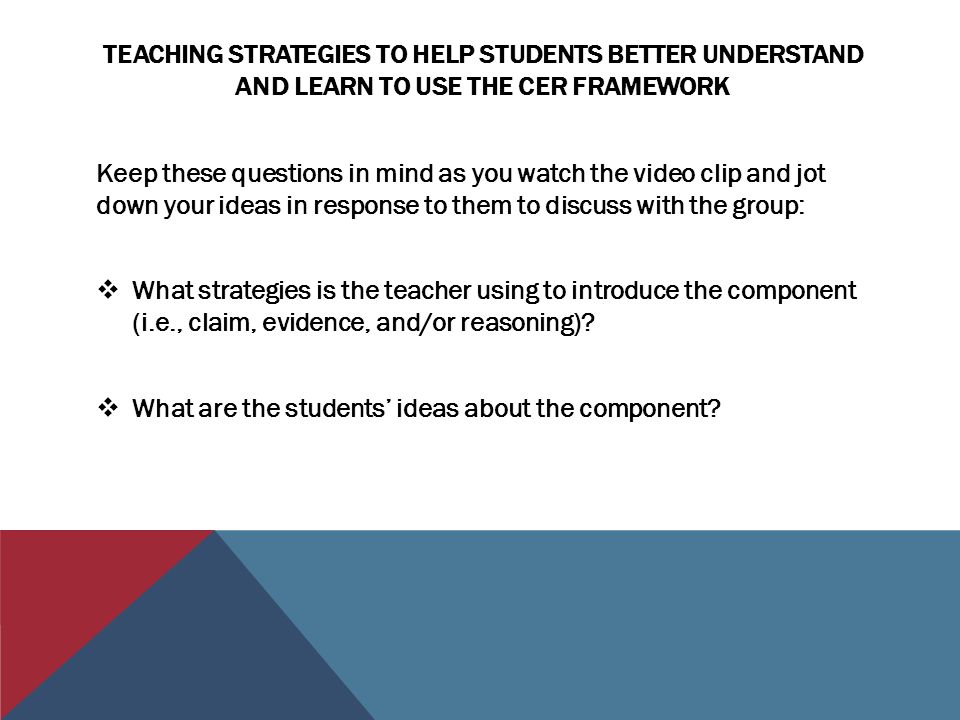 TEACHING STRATEGIES TO HELP STUDENTS BETTER UNDERSTAND AND LEARN TO USE THE CER FRAMEWORK

Keep these questions in mind as you watch the video clip and jot down your ideas in response to them to discuss with the group:

❖ What strategies is the teacher using to introduce the component (i.e., claim, evidence, and/or reasoning)?

❖ What are the students' ideas about the component?